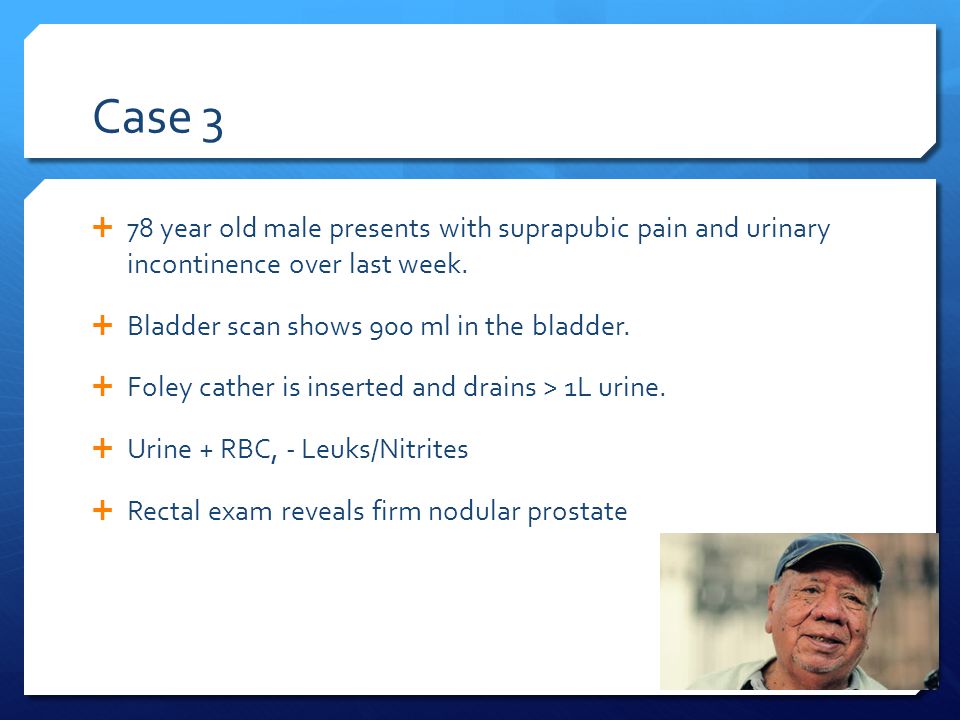 Case 3

+ 78 year old male presents with suprapubic pain and urinary incontinence over last week.

+ Bladder scan shows 900 ml in the bladder.

+ Foley cather is inserted and drains > 1L urine.

+ Urine + RBC, - Leuks/Nitrites

+ Rectal exam reveals firm nodular prostate